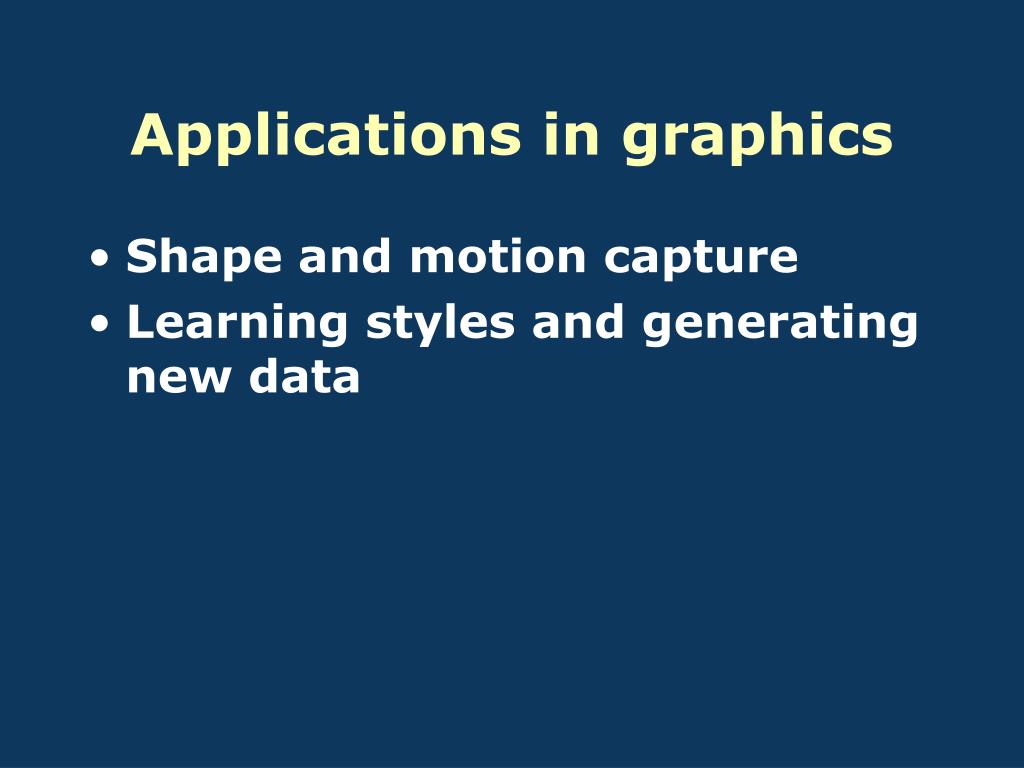 Applications in graphics

• Shape and motion capture
• Learning styles and generating new data